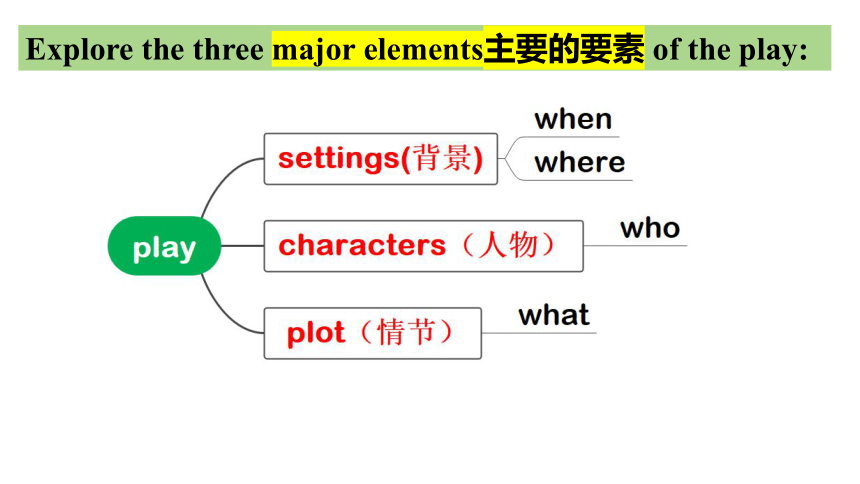 Explore the three major elements主要的要素 of the play:

play

settings(背景)

when

where

characters（人物）

who

plot（情节）

what